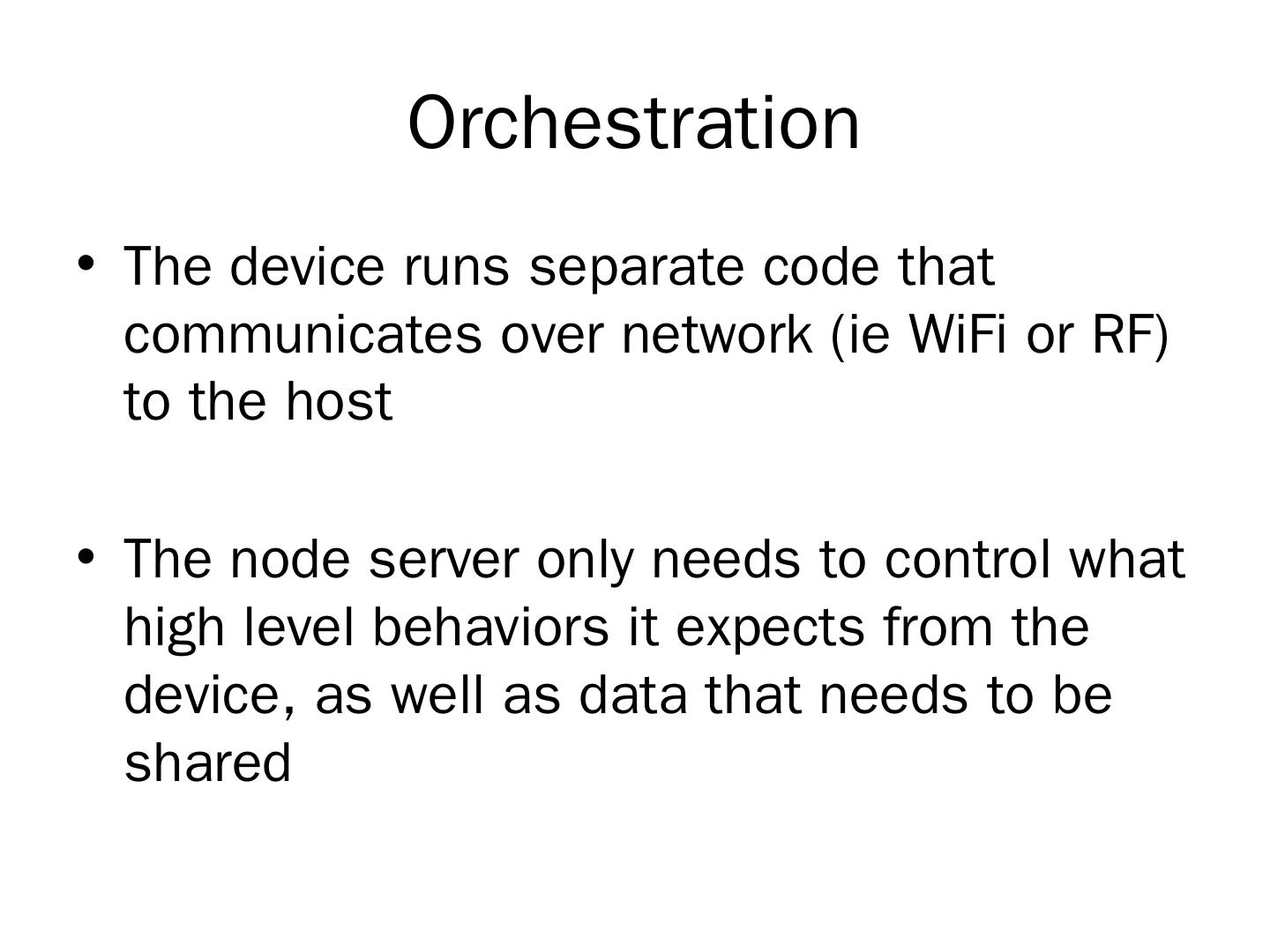 Orchestration

• The device runs separate code that communicates over network (ie WiFi or RF) to the host

• The node server only needs to control what high level behaviors it expects from the device, as well as data that needs to be shared